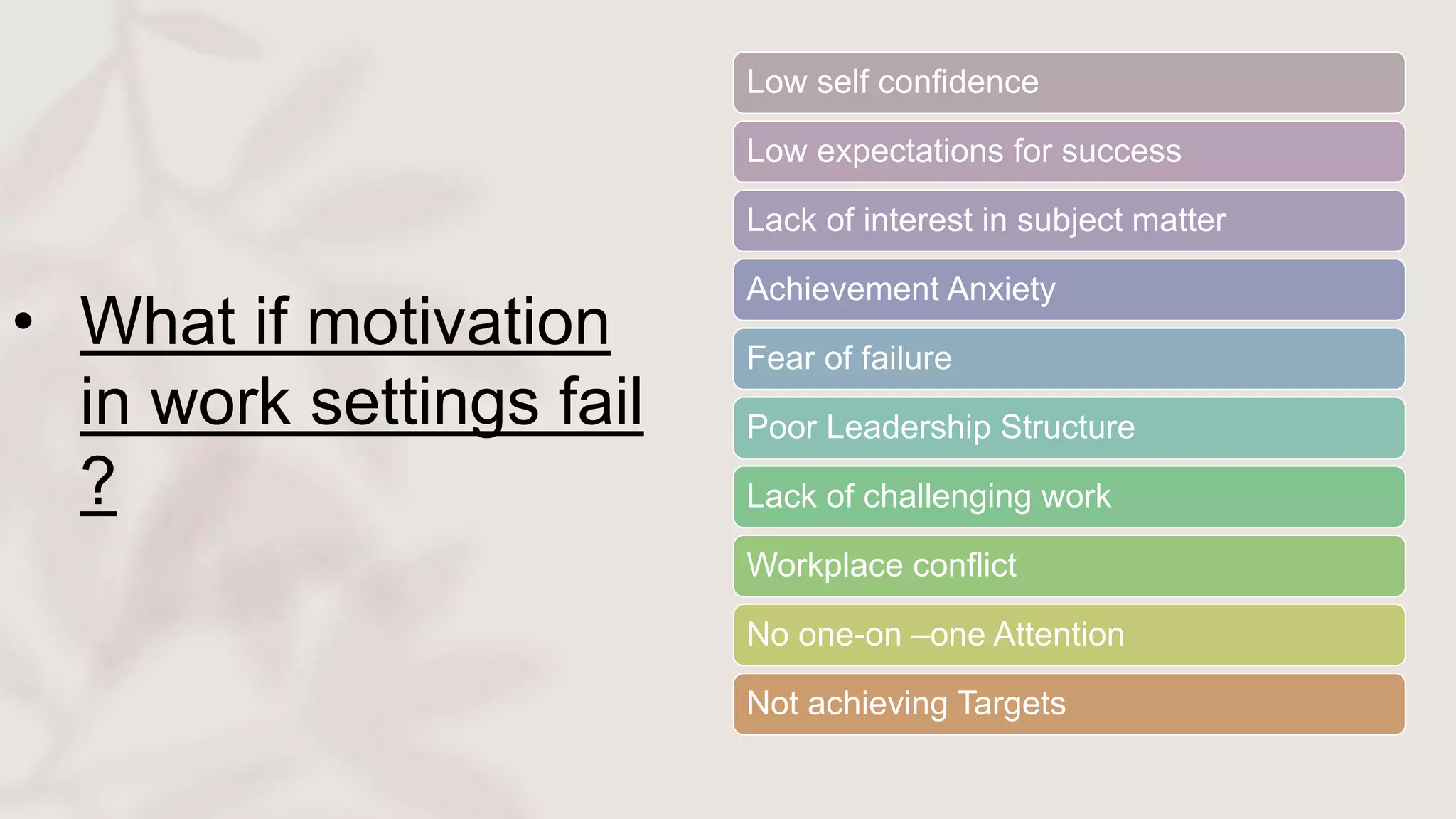 • What if motivation in work settings fail ?

Low self confidence

Low expectations for success

Lack of interest in subject matter

Achievement Anxiety

Fear of failure

Poor Leadership Structure

Lack of challenging work

Workplace conflict

No one-on –one Attention

Not achieving Targets